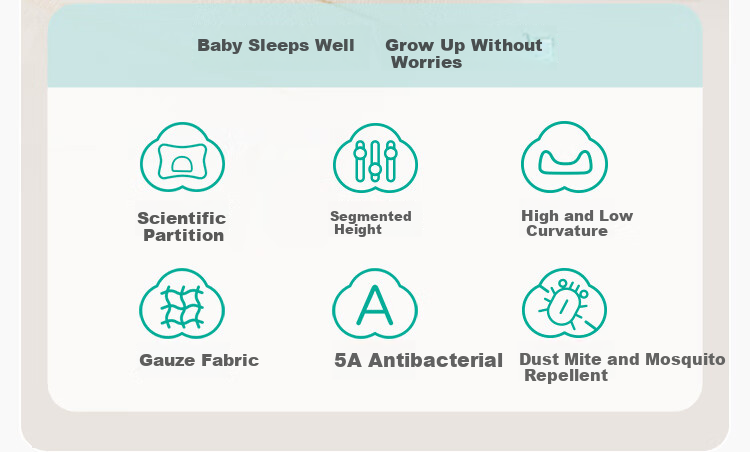 Baby Sleeps Well Grow Up Without Worries

Scientific Partition

Segmented Height

High and Low Curvature

Gauze Fabric

A

5A Antibacterial

Dust Mite and Mosquito Repellent